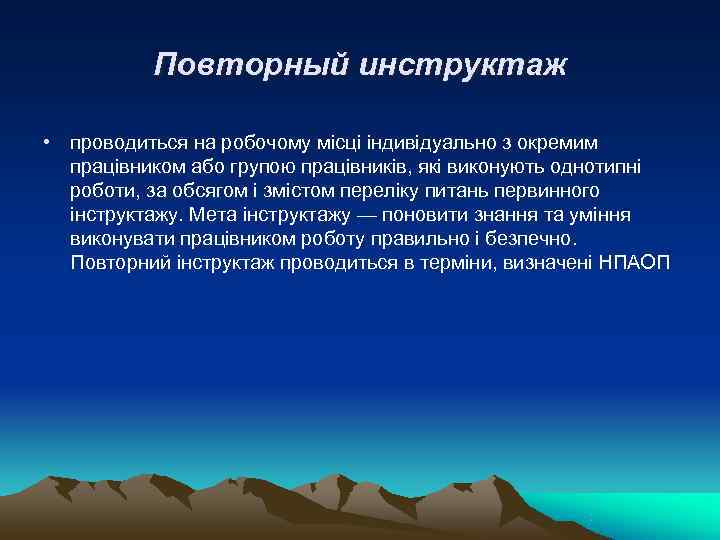 Повторный инструктаж

• проводиться на робочому місці індивідуально з окремим працівником або групою працівників, які виконують однотипні роботи, за обсягом і змістом переліку питань первинного інструктажу. Мета інструктажу — поновити знання та уміння виконувати працівником роботу правильно і безпечно. Повторний інструктаж проводиться в терміни, визначені НПАОП